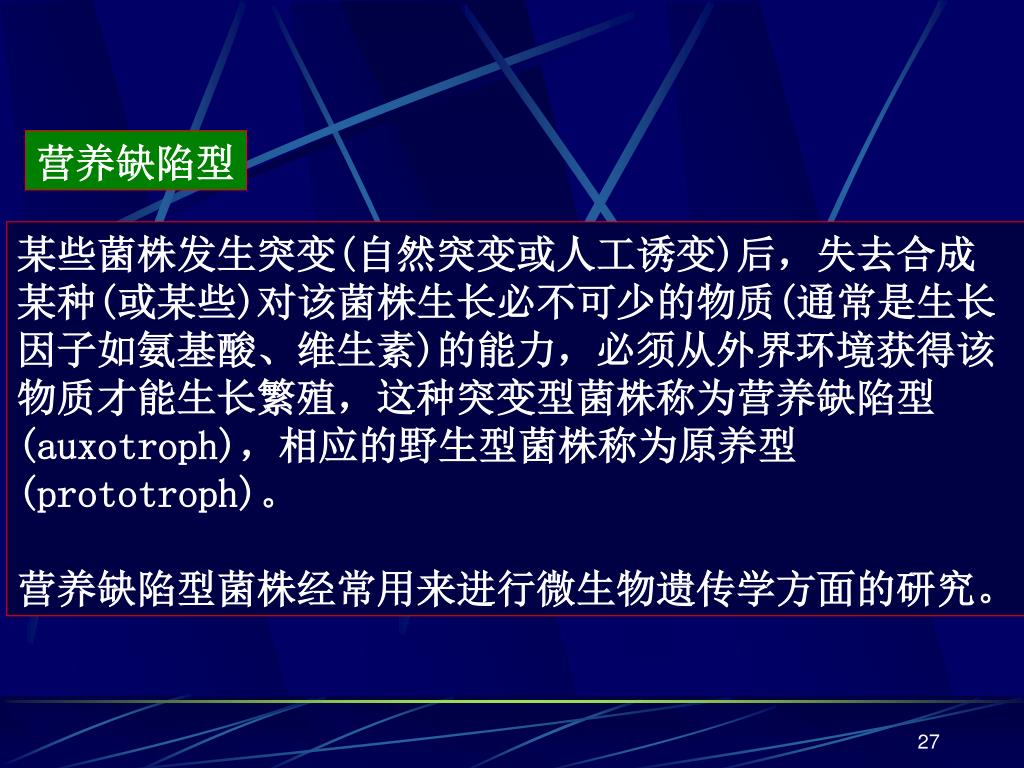 营养缺陷型

某些菌株发生突变(自然突变或人工诱变)后，失去合成某种(或某些)对该菌株生长必不可少的物质(通常是生长因子如氨基酸、维生素)的能力，必须从外界环境获得该物质才能生长繁殖，这种突变型菌株称为营养缺陷型(auxotroph)，相应的野生型菌株称为原养型(prototroph)。

营养缺陷型菌株经常用来进行微生物遗传学方面的研究。

27